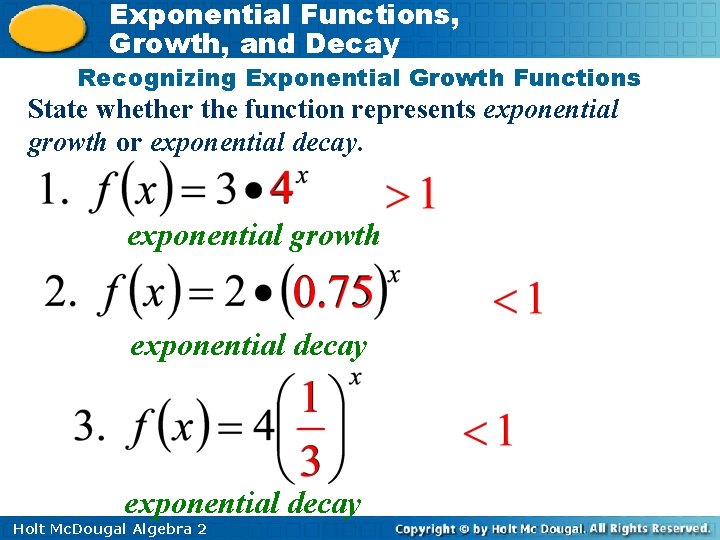 Exponential Functions, Growth, and Decay

Recognizing Exponential Growth Functions

State whether the function represents exponential growth or exponential decay.

1. $f(x) = 3 \bullet 4^x$ $>1$

exponential growth

2. $f(x) = 2 \bullet (0.75)^x$ $<1$

exponential decay

3. $f(x) = 4\left(\frac{1}{3}\right)^x$ $<1$

exponential decay

Holt McDougal Algebra 2

Copyright © by Holt Mc Dougal. All Rights Reserved.